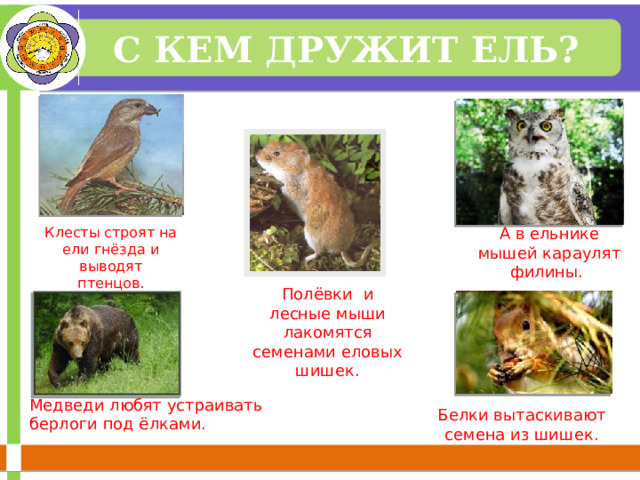 С КЕМ ДРУЖИТ ЕЛЬ?

Клесты строят на ели гнёзда и выводят птенцов.

Полёвки и лесные мыши лакомятся семенами еловых шишек.

А в ельнике мышей караулят филины.

Медведи любят устраивать берлоги под ёлками.

Белки вытаскивают семена из шишек.